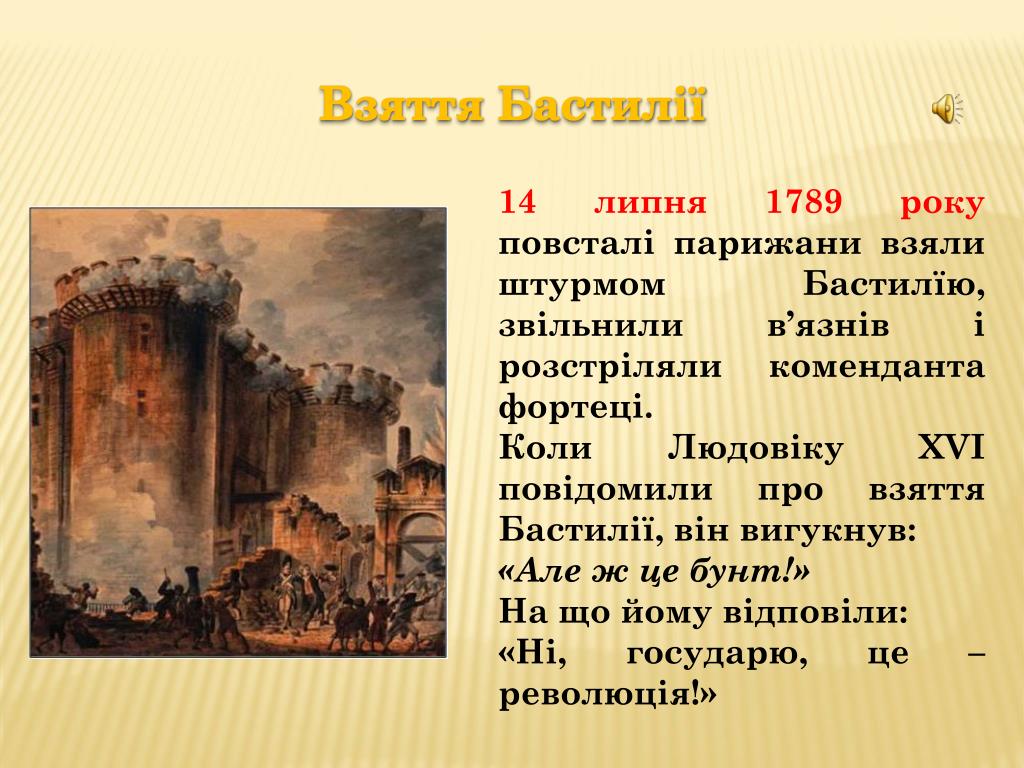 Взяття Бастилії

14 липня 1789 року повсталі парижани взяли штурмом Бастилію, звільнили в’язнів і розстріляли коменданта фортеці.
Коли Людовіку XVI повідомили про взяття Бастилії, він вигукнув:
«Але ж це бунт!»
На що йому відповіли:
«Ні, государю, це – революція!»